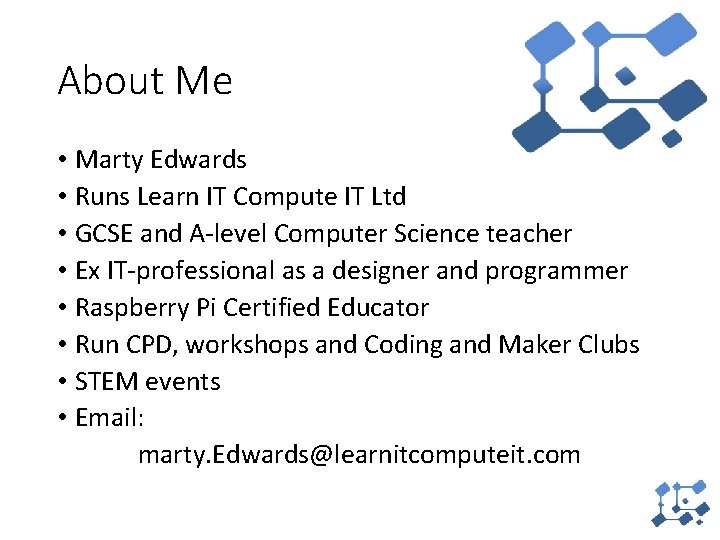 About Me

• Marty Edwards
• Runs Learn IT Compute IT Ltd
• GCSE and A-level Computer Science teacher
• Ex IT-professional as a designer and programmer
• Raspberry Pi Certified Educator
• Run CPD, workshops and Coding and Maker Clubs
• STEM events
• Email:
marty.Edwards@learnitcomputeit.com